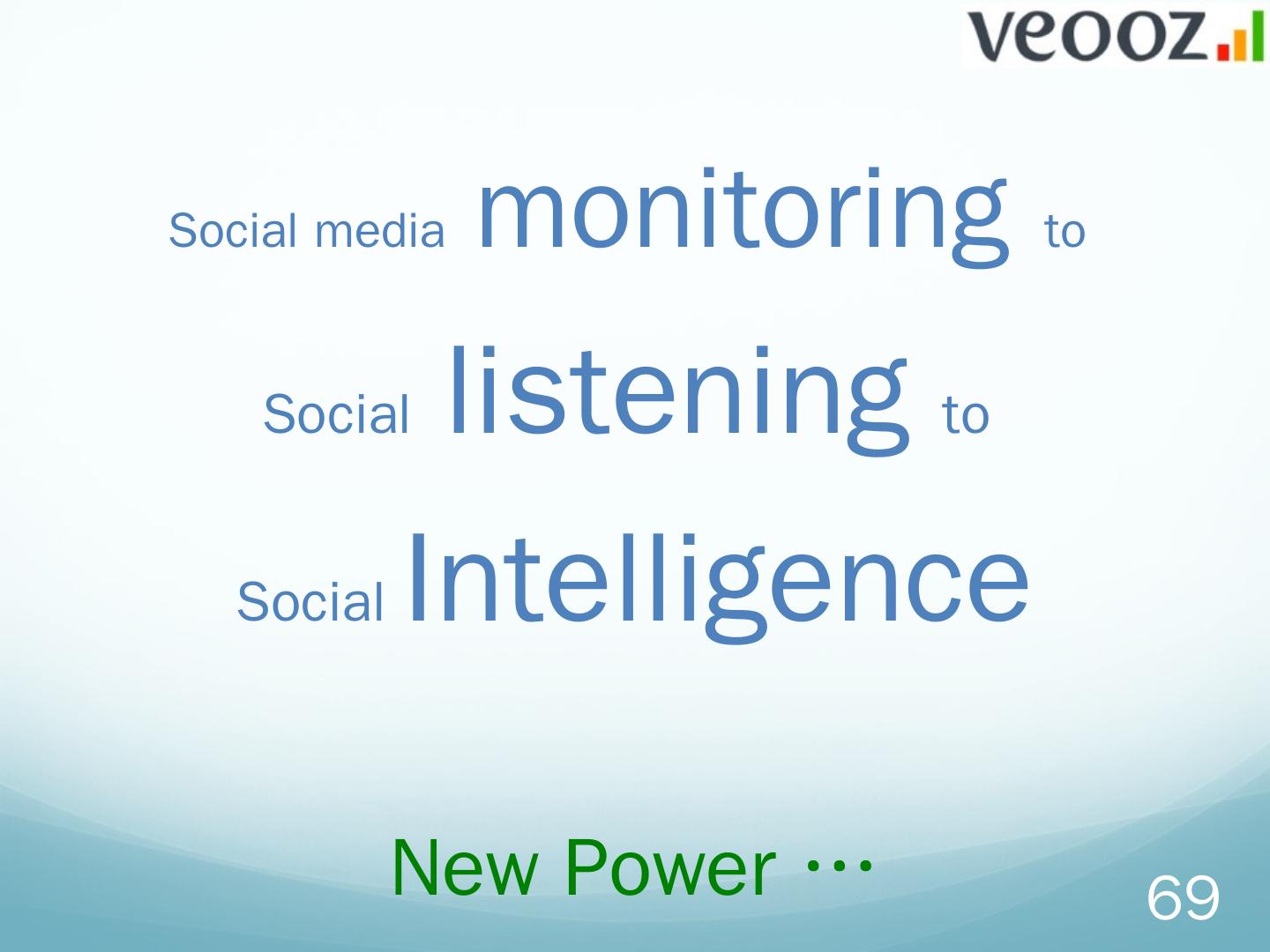 veooz

Social media monitoring to

Social listening to

Social Intelligence

New Power …

69